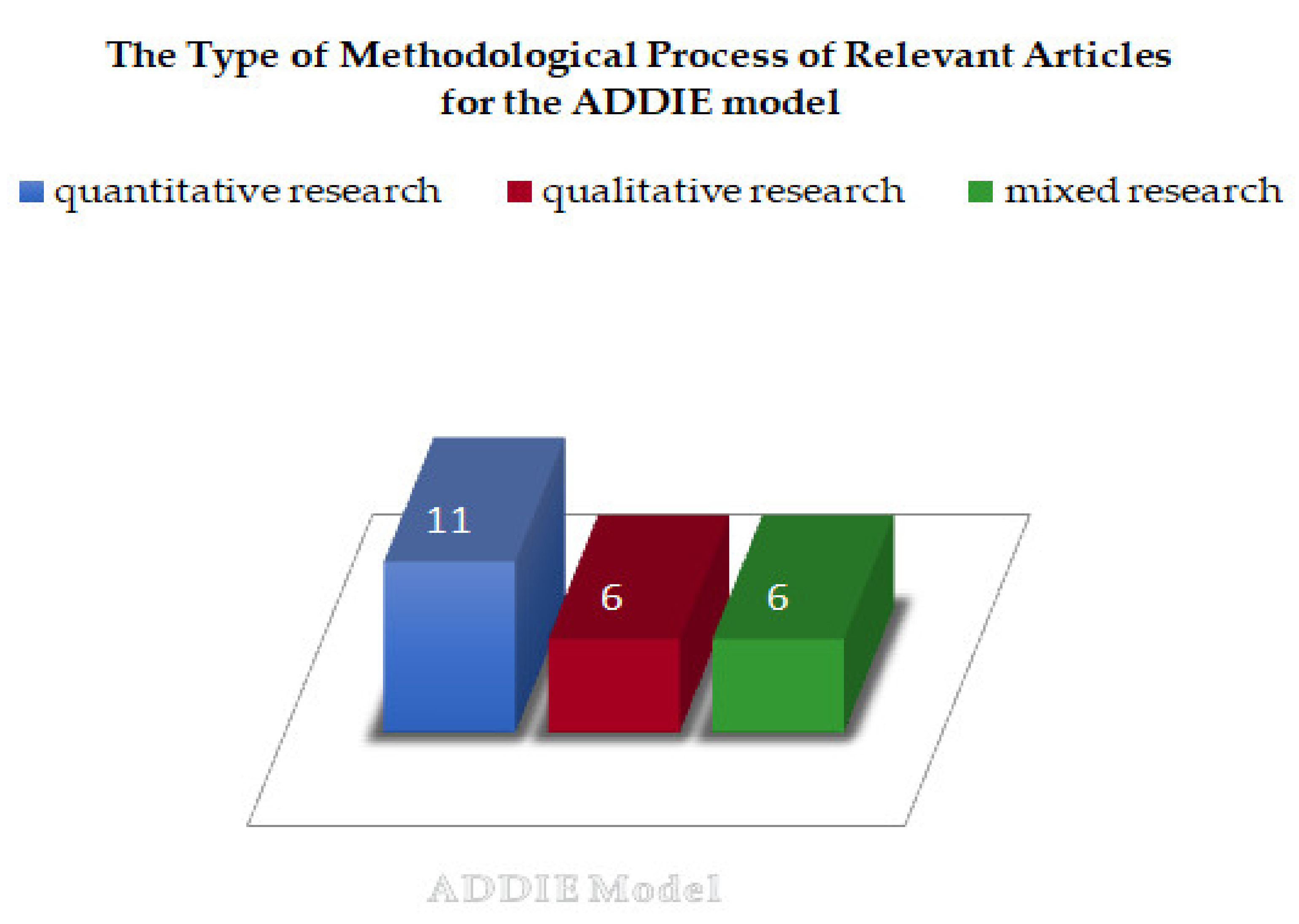 The Type of Methodological Process of Relevant Articles for the ADDIE model

quantitative research
qualitative research
mixed research

11
6
6

ADDIE Model